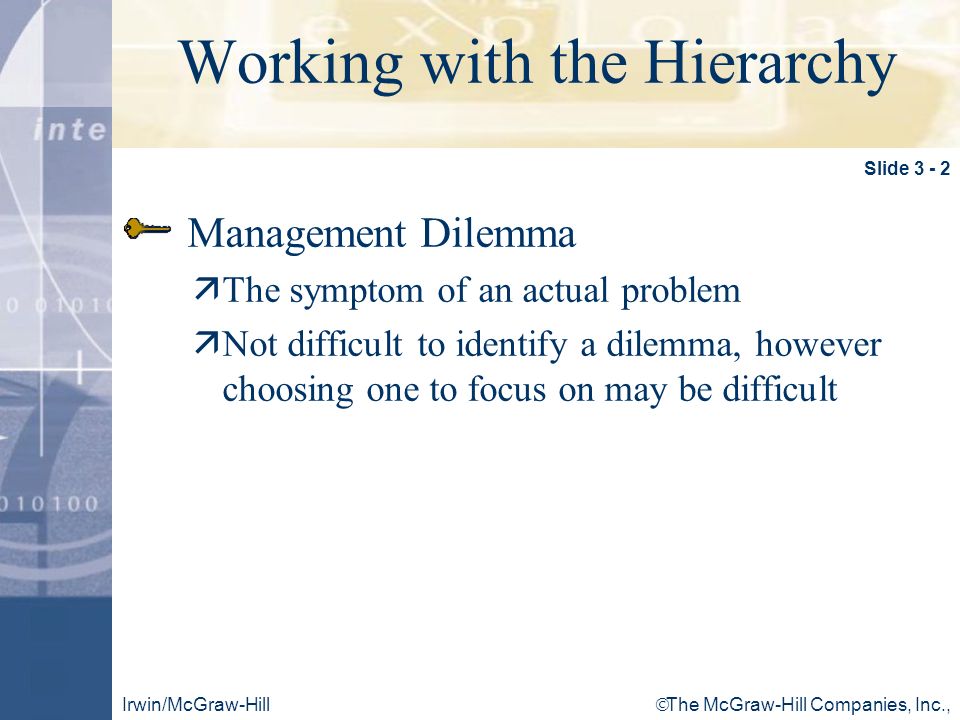 Working with the Hierarchy

Slide 3 - 2

Management Dilemma

The symptom of an actual problem

Not difficult to identify a dilemma, however choosing one to focus on may be difficult

Irwin/McGraw-Hill

©The McGraw-Hill Companies, Inc.,